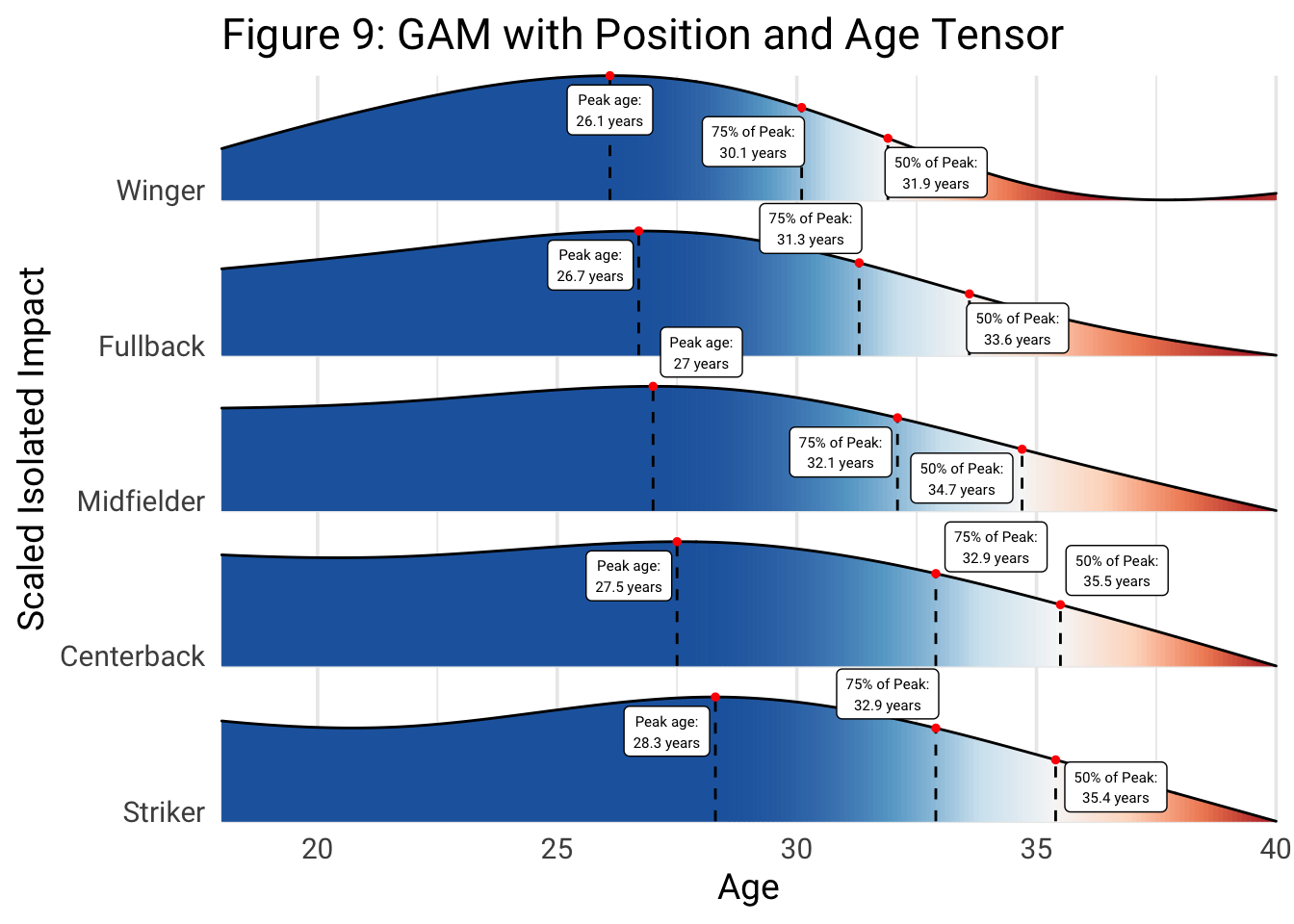 Figure 9: GAM with Position and Age Tensor

Scaled Isolated Impact

Winger
Peak age: 26.1 years
75% of Peak: 30.1 years
50% of Peak: 31.9 years

Fullback
Peak age: 26.7 years
75% of Peak: 31.3 years
50% of Peak: 33.6 years

Midfielder
Peak age: 27 years
75% of Peak: 32.1 years
50% of Peak: 34.7 years

Centerback
Peak age: 27.5 years
75% of Peak: 32.9 years
50% of Peak: 35.5 years

Striker
Peak age: 28.3 years
75% of Peak: 32.9 years
50% of Peak: 35.4 years

20 25 30 35 40
Age